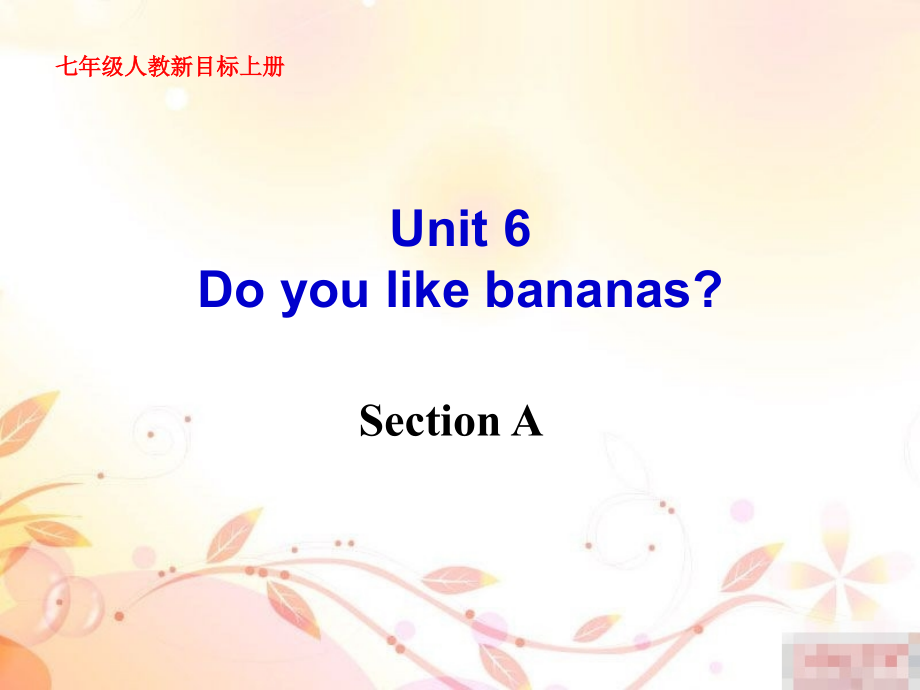 七年级人教新目标上册

Unit 6
Do you like bananas?

Section A